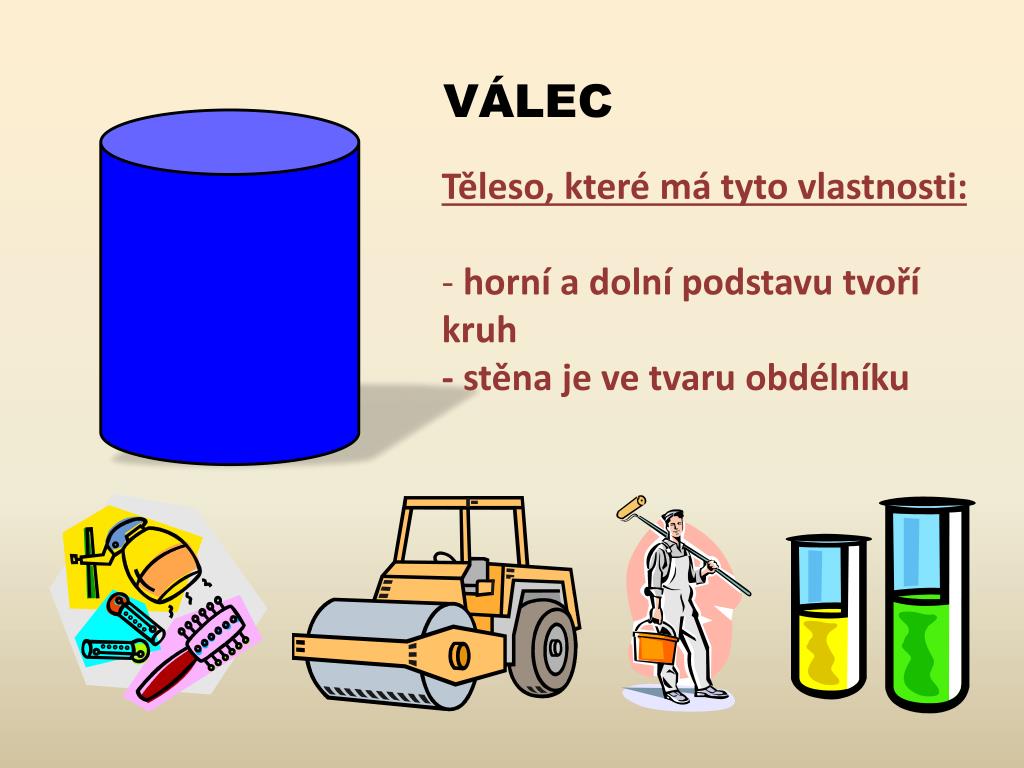 VÁLEC

Těleso, které má tyto vlastnosti:

- horní a dolní podstavu tvoří kruh
- stěna je ve tvaru obdélníku